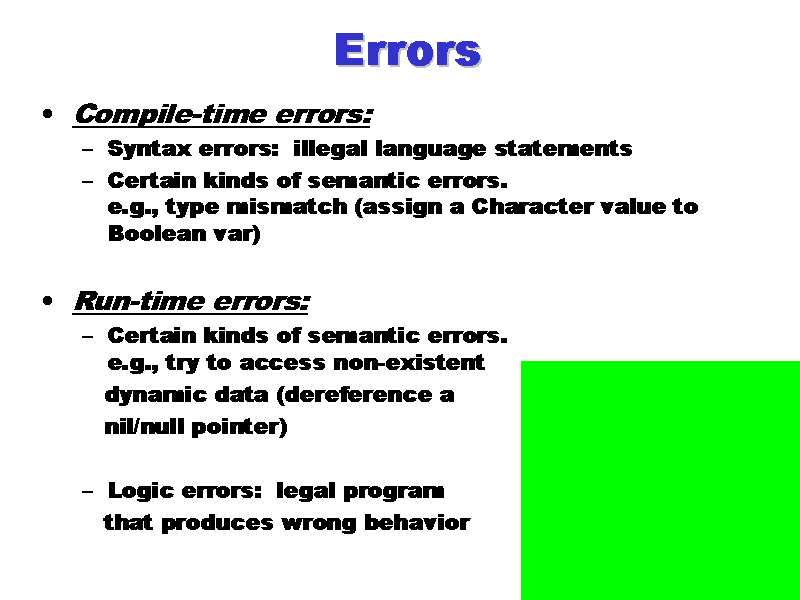 Errors

• Compile-time errors:
– Syntax errors: illegal language statements
– Certain kinds of semantic errors. e.g., type mismatch (assign a Character value to Boolean var)

• Run-time errors:
– Certain kinds of semantic errors. e.g., try to access non-existent dynamic data (dereference a nil/null pointer)

– Logic errors: legal program that produces wrong behavior